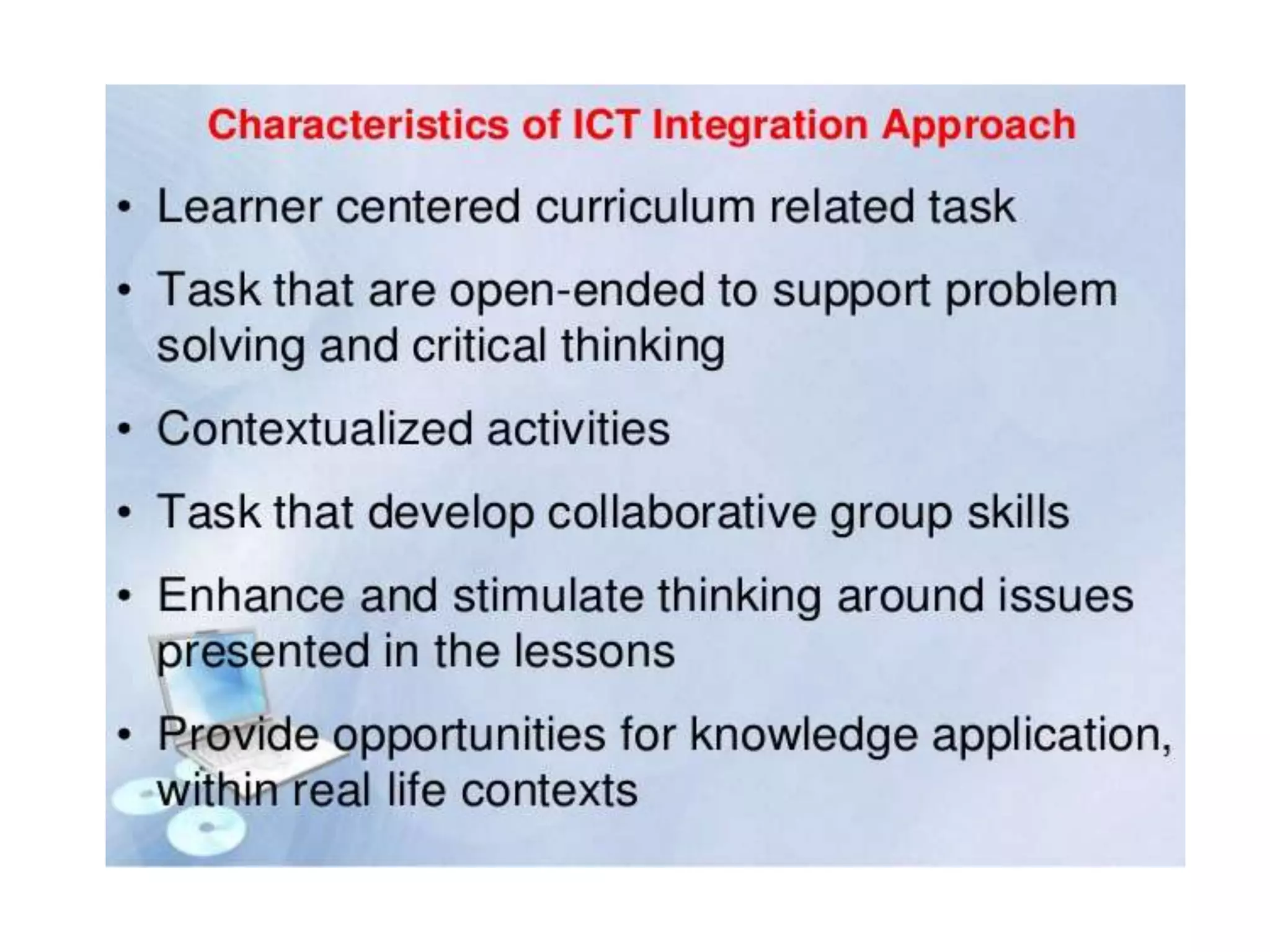 Characteristics of ICT Integration Approach

• Learner centered curriculum related task

• Task that are open-ended to support problem solving and critical thinking

• Contextualized activities

• Task that develop collaborative group skills

• Enhance and stimulate thinking around issues presented in the lessons

• Provide opportunities for knowledge application, within real life contexts